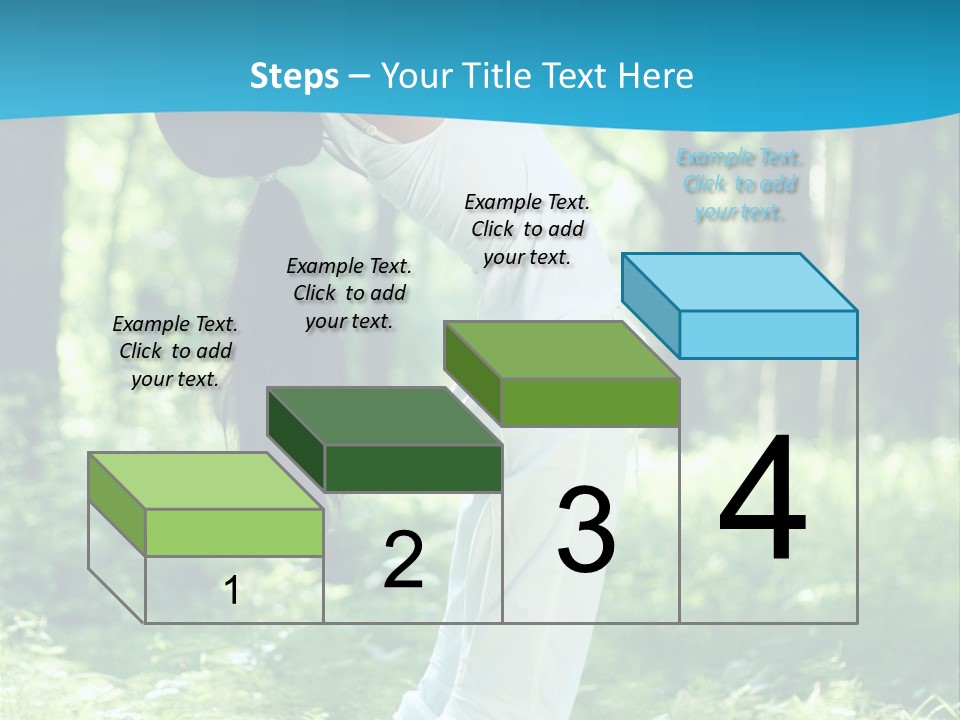 Steps – Your Title Text Here

Example Text. Click to add your text.

Example Text. Click to add your text.

Example Text. Click to add your text.

Example Text. Click to add your text.

1

2

3

4